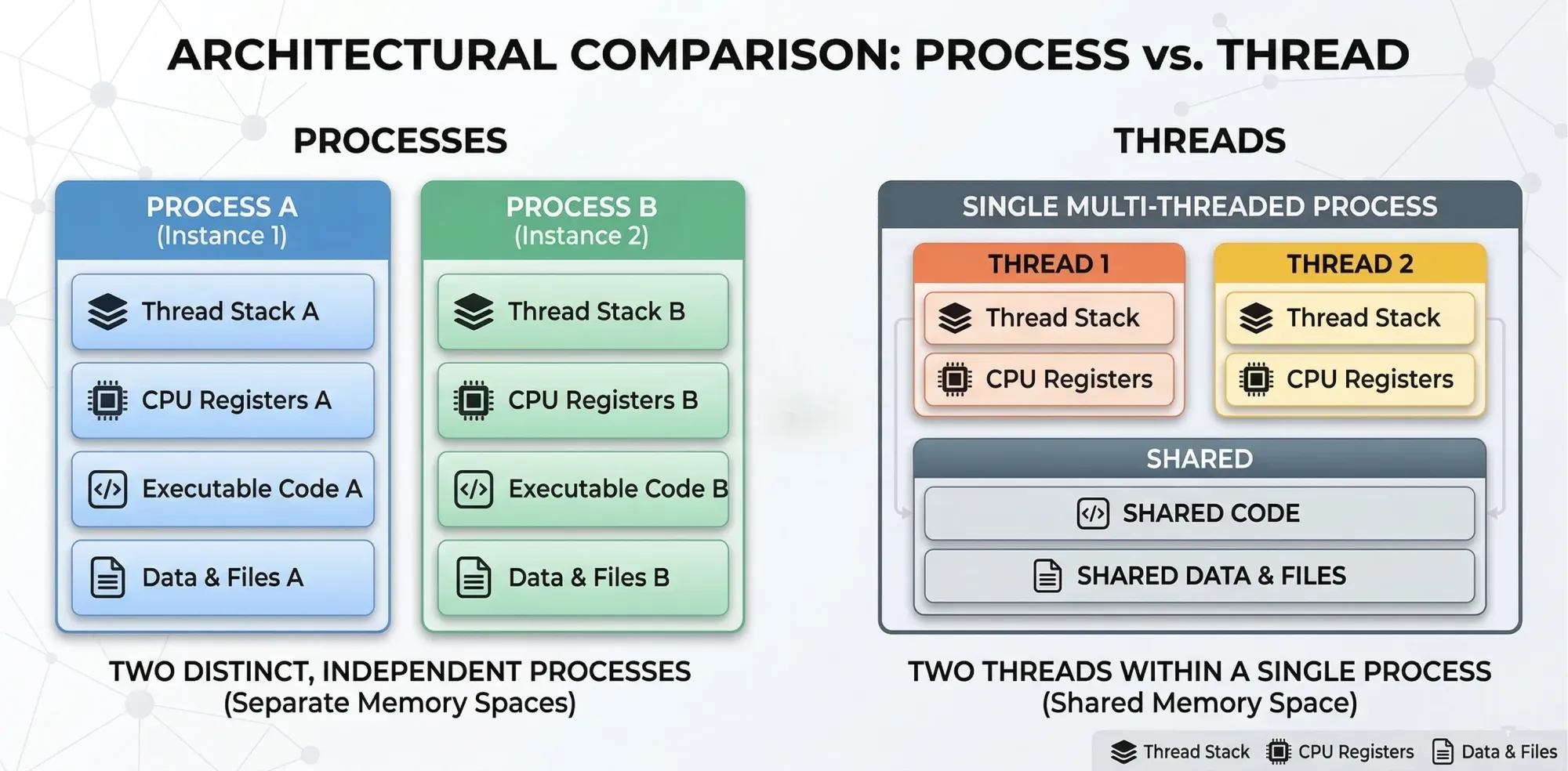 ARCHITECTURAL COMPARISON: PROCESS vs. THREAD

PROCESSES

PROCESS A
(Instance 1)

Thread Stack A

CPU Registers A

Executable Code A

Data & Files A

PROCESS B
(Instance 2)

Thread Stack B

CPU Registers B

Executable Code B

Data & Files B

TWO DISTINCT, INDEPENDENT PROCESSES
(Separate Memory Spaces)

THREADS

SINGLE MULTI-THREADED PROCESS

THREAD 1

Thread Stack

CPU Registers

THREAD 2

Thread Stack

CPU Registers

SHARED

SHARED CODE

SHARED DATA & FILES

TWO THREADS WITHIN A SINGLE PROCESS
(Shared Memory Space)

Thread Stack CPU Registers Data & Files